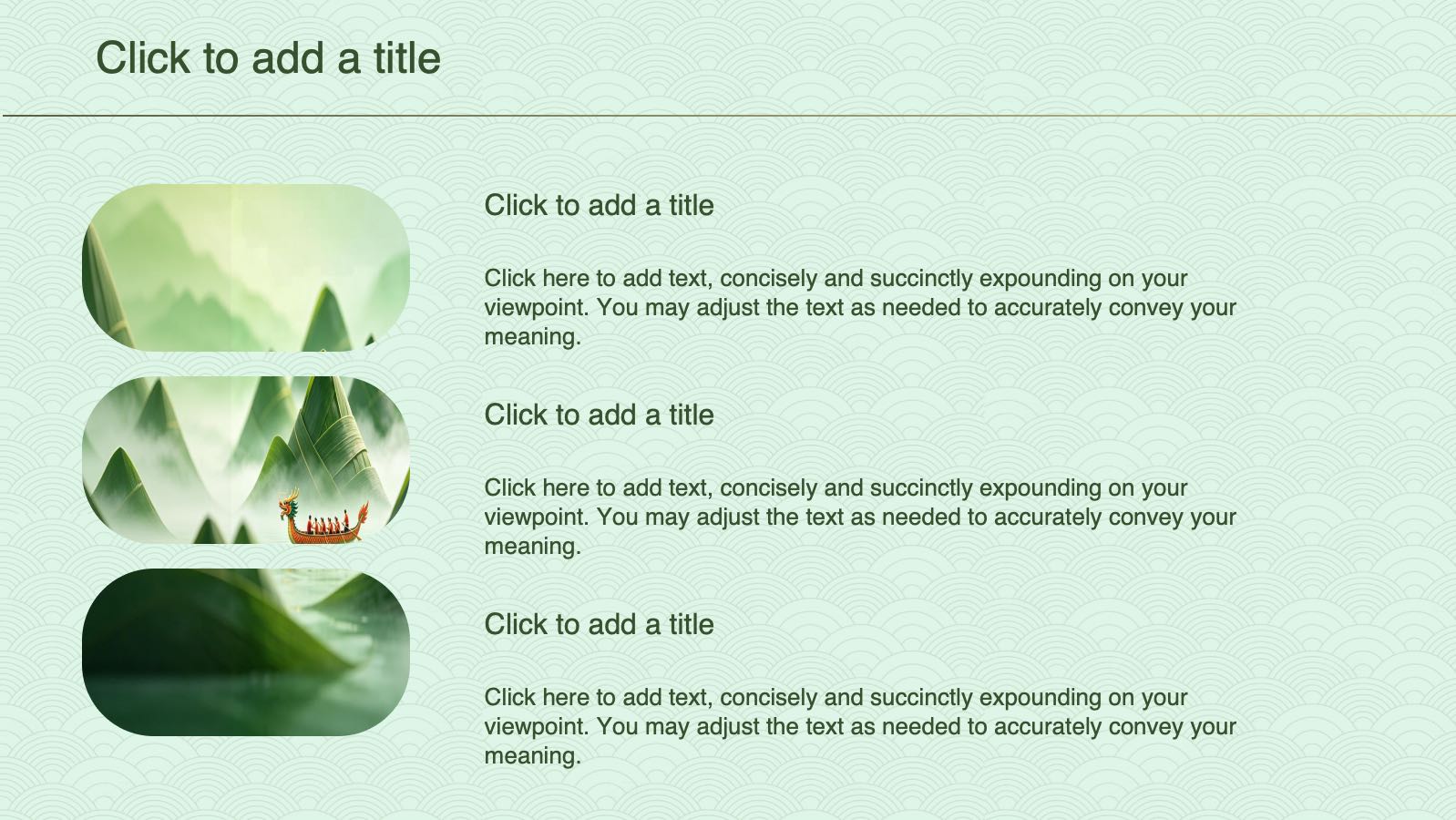 Click to add a title

Click to add a title

Click here to add text, concisely and succinctly expounding on your viewpoint. You may adjust the text as needed to accurately convey your meaning.

Click to add a title

Click here to add text, concisely and succinctly expounding on your viewpoint. You may adjust the text as needed to accurately convey your meaning.

Click to add a title

Click here to add text, concisely and succinctly expounding on your viewpoint. You may adjust the text as needed to accurately convey your meaning.